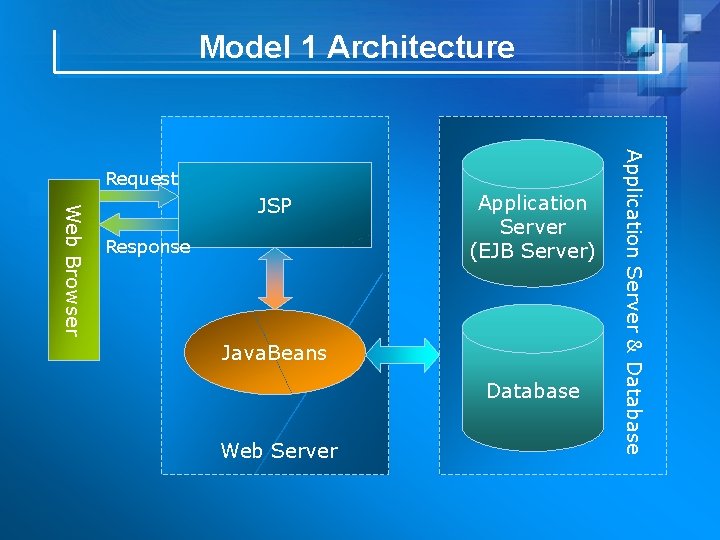 Model 1 Architecture

Web Browser

Request

Response

JSP

JavaBeans

Web Server

Application Server (EJB Server)

Database

Application Server & Database